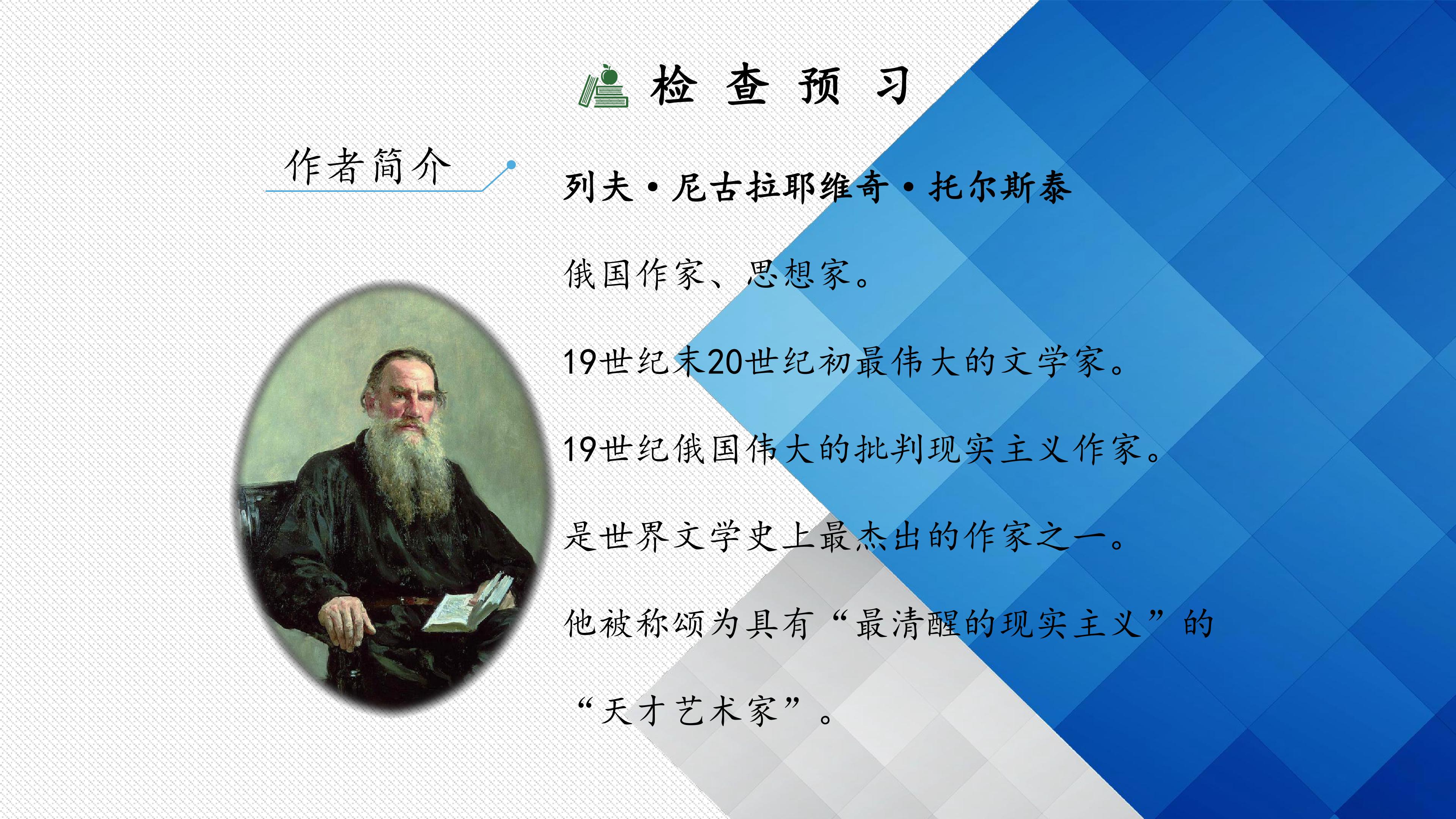 检查预习

作者简介

列夫·尼古拉耶维奇·托尔斯泰

俄国作家、思想家。

19世纪末20世纪初最伟大的文学家。

19世纪俄国伟大的批判现实主义作家。

是世界文学史上最杰出的作家之一。

他被称颂为具有“最清醒的现实主义”的“天才艺术家”。